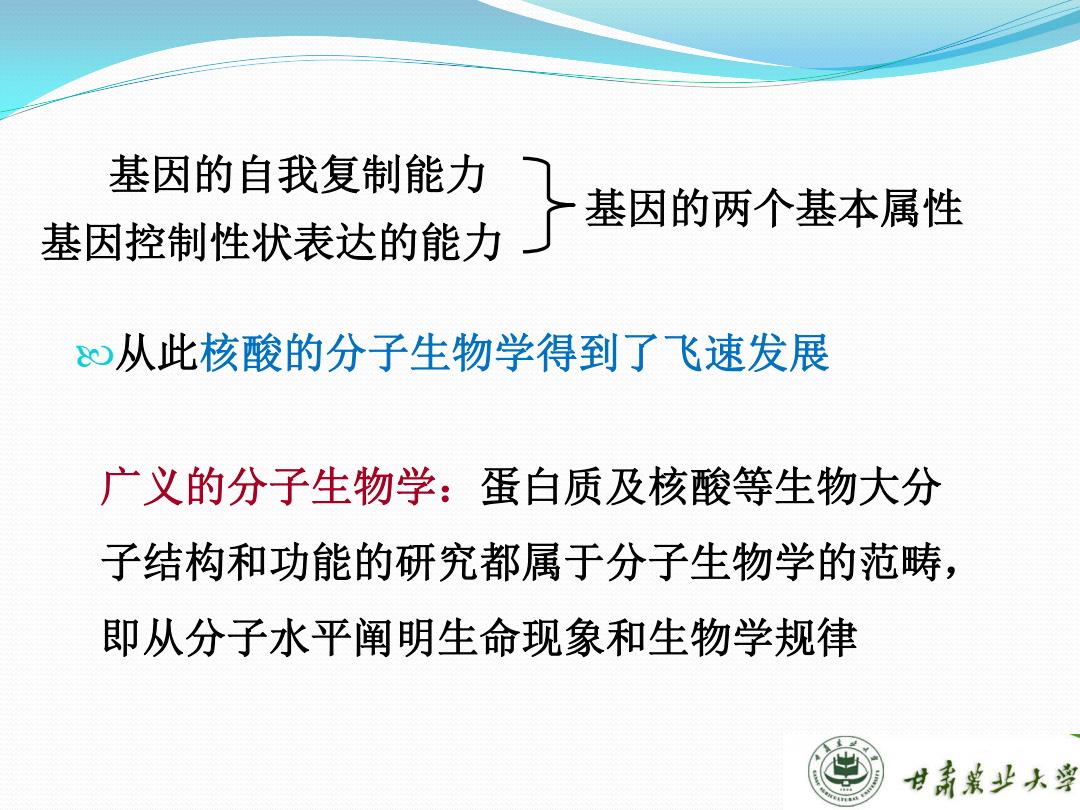 基因的自我复制能力
基因控制性状表达的能力

基因的两个基本属性

从此核酸的分子生物学得到了飞速发展

广义的分子生物学：蛋白质及核酸等生物大分子结构和功能的研究都属于分子生物学的范畴，即从分子水平阐明生命现象和生物学规律

甘肃农业大学